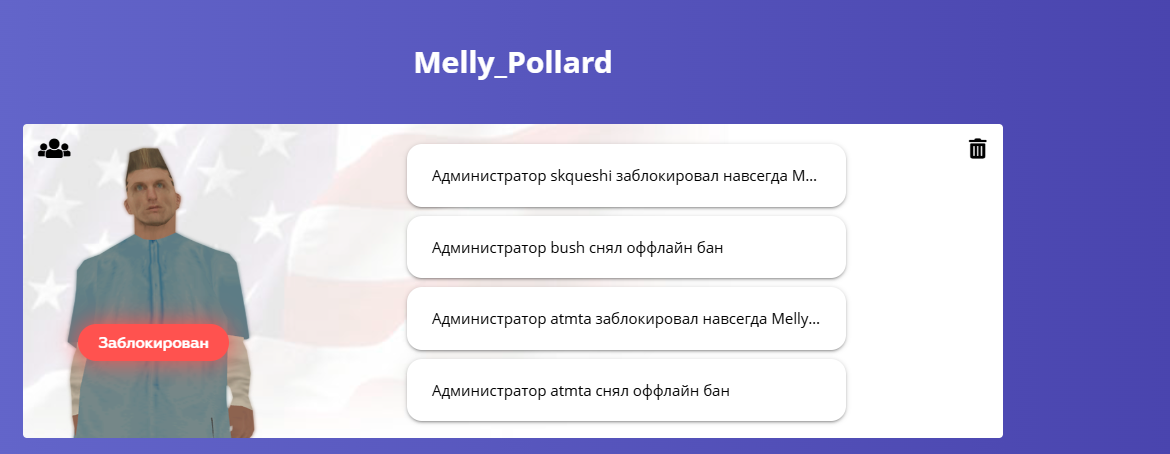 Melly_Pollard

Заблокирован

Администратор skqueshi заблокировал навсегда M...

Администратор bush снял оффлайн бан

Администратор atmta заблокировал навсегда Melly...

Администратор atmta снял оффлайн бан